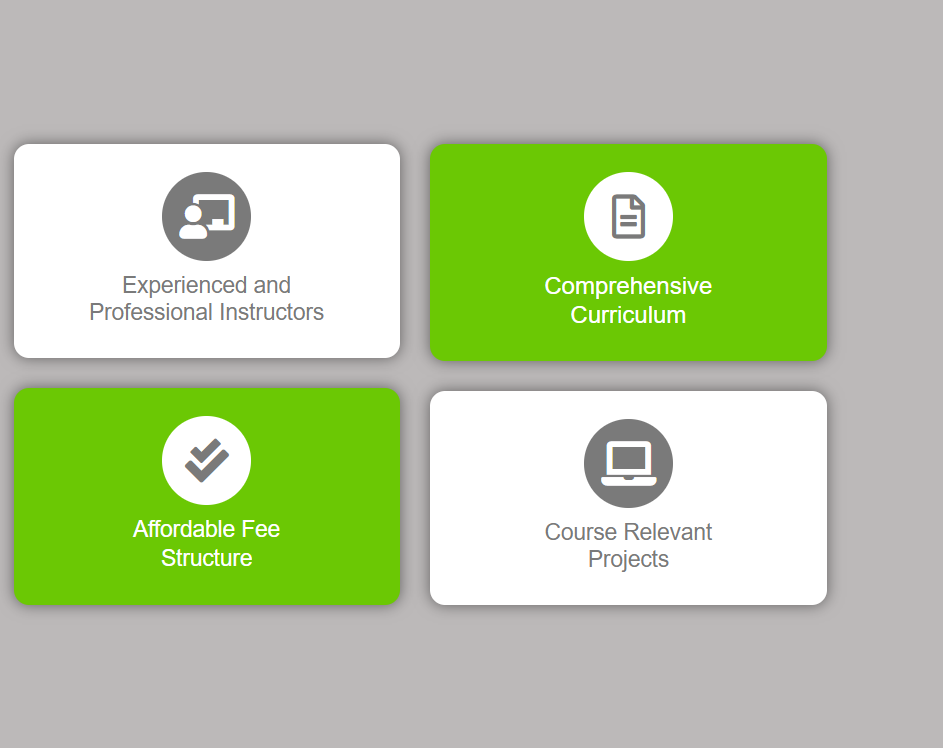 Experienced and Professional Instructors

Comprehensive Curriculum

Affordable Fee Structure

Course Relevant Projects